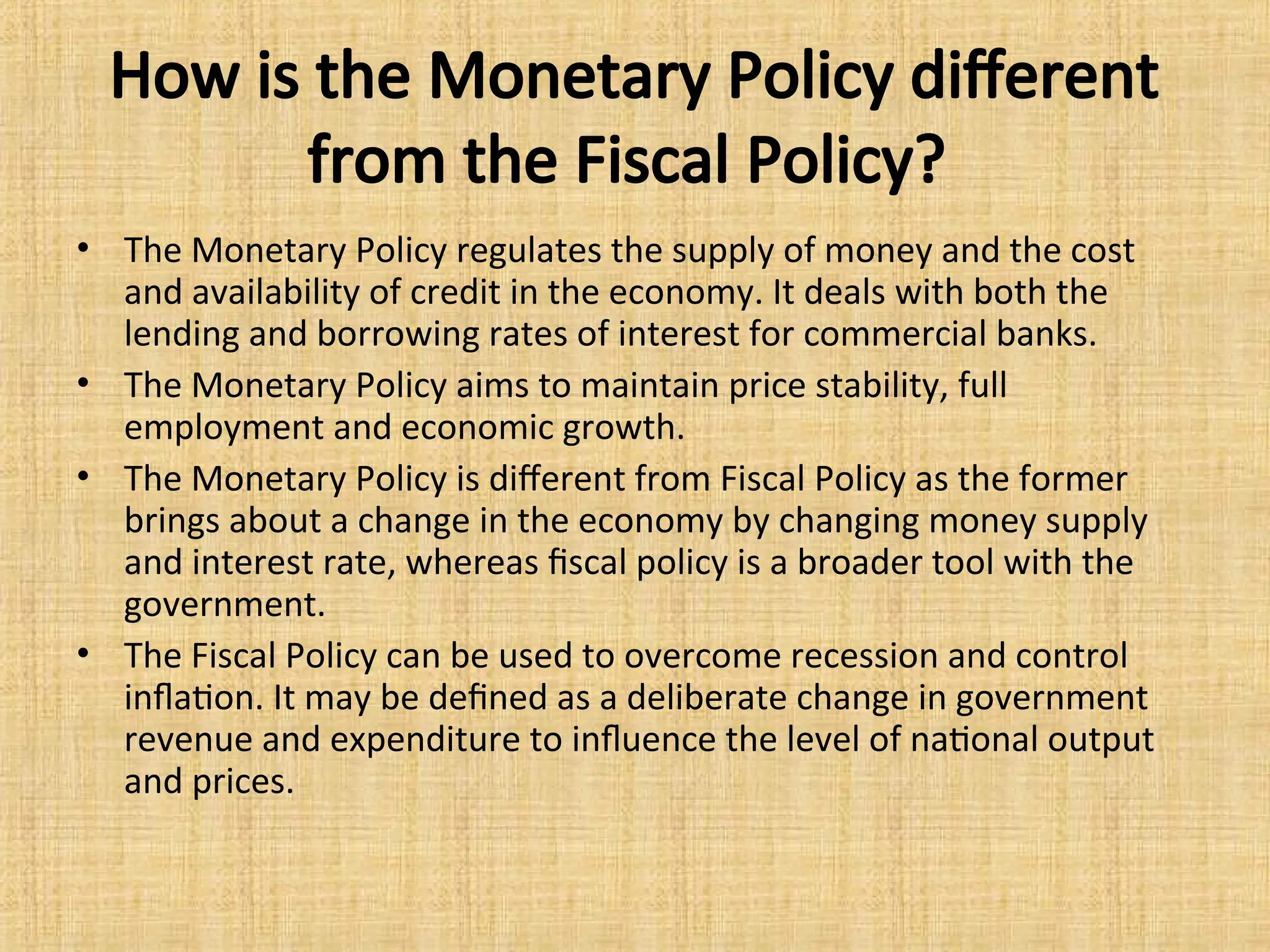 How is the Monetary Policy different from the Fiscal Policy?

• The Monetary Policy regulates the supply of money and the cost and availability of credit in the economy. It deals with both the lending and borrowing rates of interest for commercial banks.
• The Monetary Policy aims to maintain price stability, full employment and economic growth.
• The Monetary Policy is different from Fiscal Policy as the former brings about a change in the economy by changing money supply and interest rate, whereas fiscal policy is a broader tool with the government.
• The Fiscal Policy can be used to overcome recession and control inflation. It may be defined as a deliberate change in government revenue and expenditure to influence the level of national output and prices.